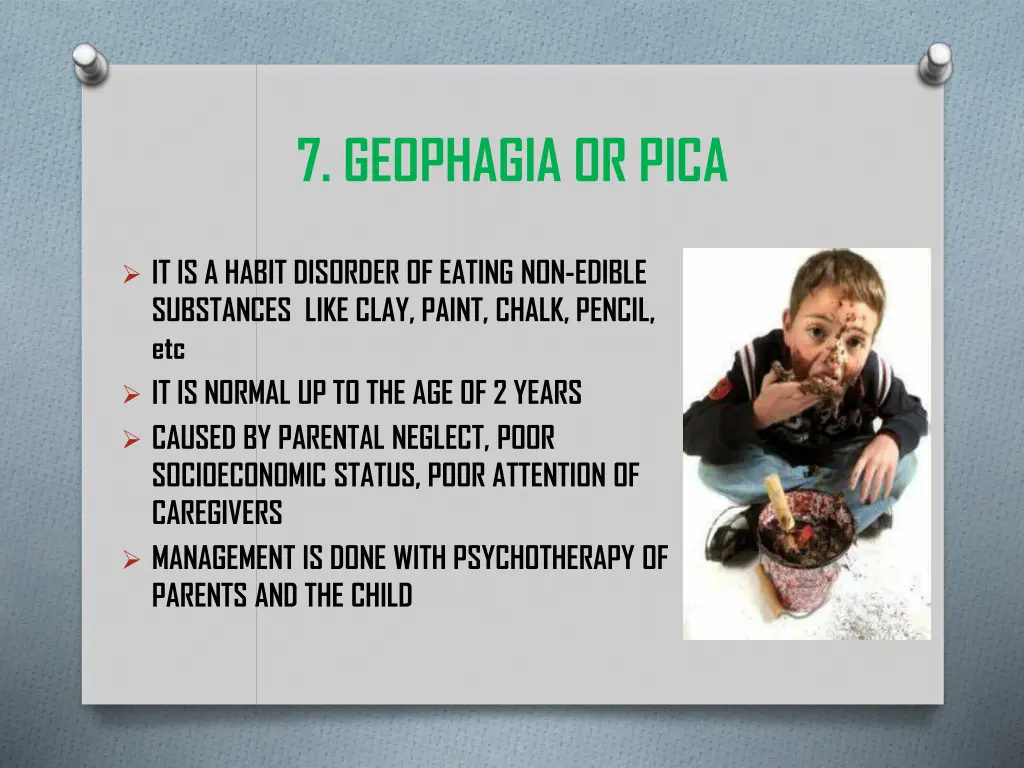 7. GEOPHAGIA OR PICA

➢ IT IS A HABIT DISORDER OF EATING NON-EDIBLE SUBSTANCES LIKE CLAY, PAINT, CHALK, PENCIL, etc
➢ IT IS NORMAL UP TO THE AGE OF 2 YEARS
➢ CAUSED BY PARENTAL NEGLECT, POOR SOCIOECONOMIC STATUS, POOR ATTENTION OF CAREGIVERS
➢ MANAGEMENT IS DONE WITH PSYCHOTHERAPY OF PARENTS AND THE CHILD